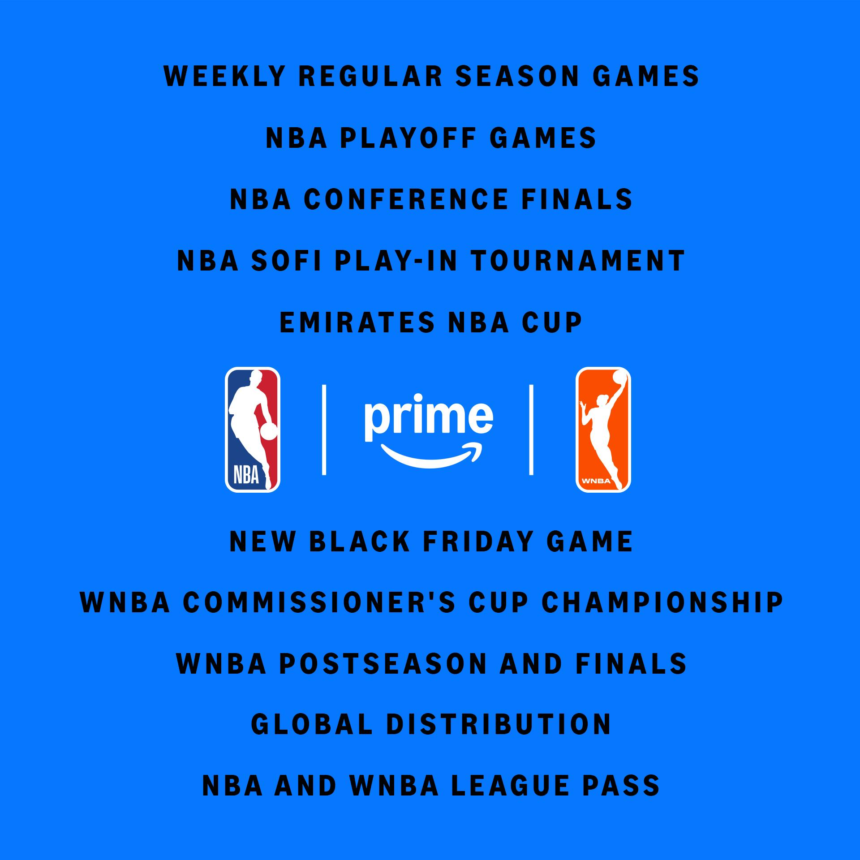 WEEKLY REGULAR SEASON GAMES

NBA PLAYOFF GAMES

NBA CONFERENCE FINALS

NBA SOFI PLAY-IN TOURNAMENT

EMIRATES NBA CUP

NBA

prime

WNBA

NEW BLACK FRIDAY GAME

WNBA COMMISSIONER'S CUP CHAMPIONSHIP

WNBA POSTSEASON AND FINALS

GLOBAL DISTRIBUTION

NBA AND WNBA LEAGUE PASS